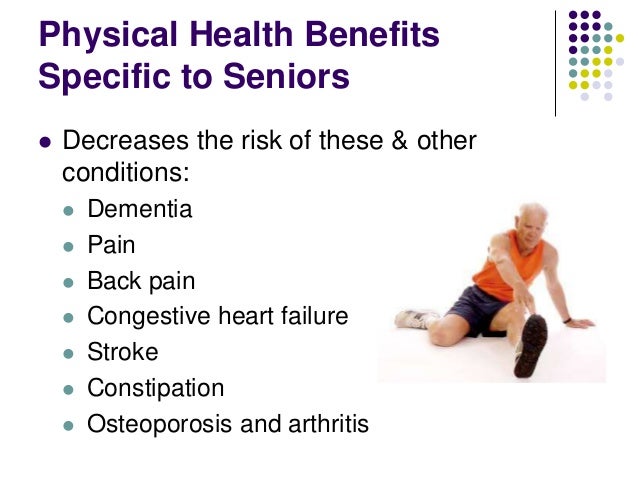 Physical Health Benefits Specific to Seniors

- Decreases the risk of these & other conditions:
  - Dementia
  - Pain
  - Back pain
  - Congestive heart failure
  - Stroke
  - Constipation
  - Osteoporosis and arthritis